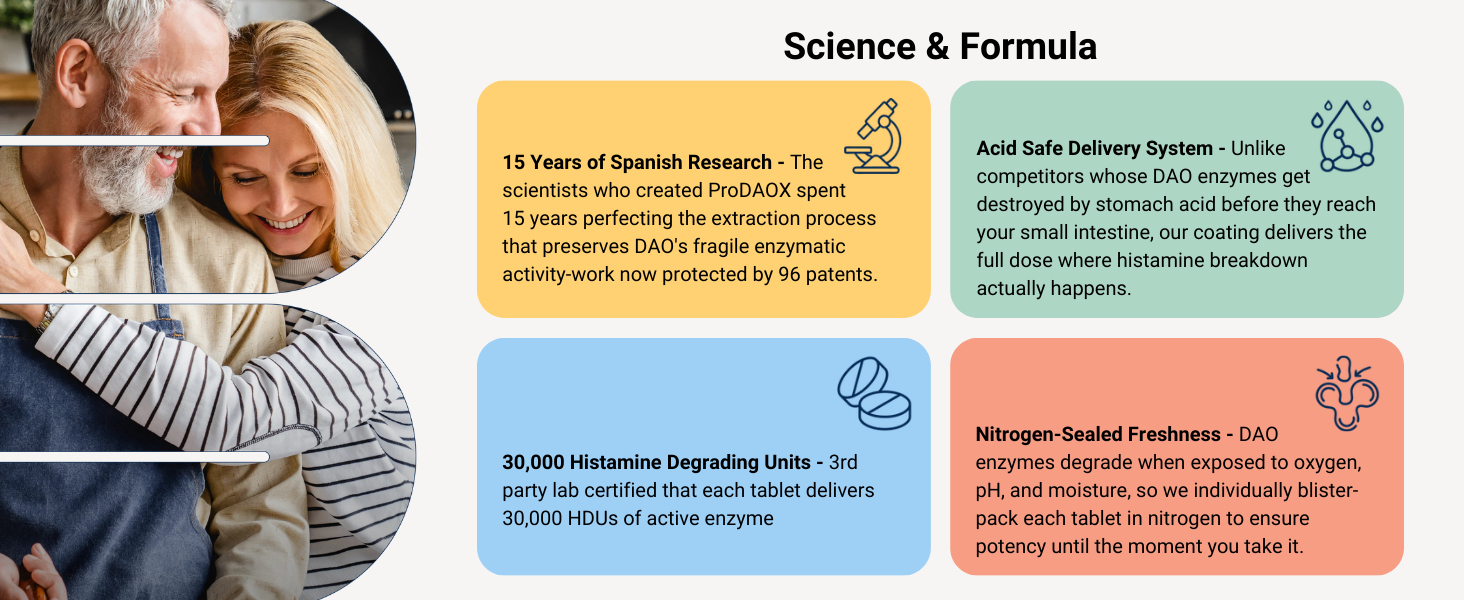 Science & Formula

**15 Years of Spanish Research -** The scientists who created ProDAOX spent 15 years perfecting the extraction process that preserves DAO's fragile enzymatic activity-work now protected by 96 patents.

**Acid Safe Delivery System -** Unlike competitors whose DAO enzymes get destroyed by stomach acid before they reach your small intestine, our coating delivers the full dose where histamine breakdown actually happens.

**30,000 Histamine Degrading Units -** 3rd party lab certified that each tablet delivers 30,000 HDUs of active enzyme

**Nitrogen-Sealed Freshness -** DAO enzymes degrade when exposed to oxygen, pH, and moisture, so we individually blister-pack each tablet in nitrogen to ensure potency until the moment you take it.